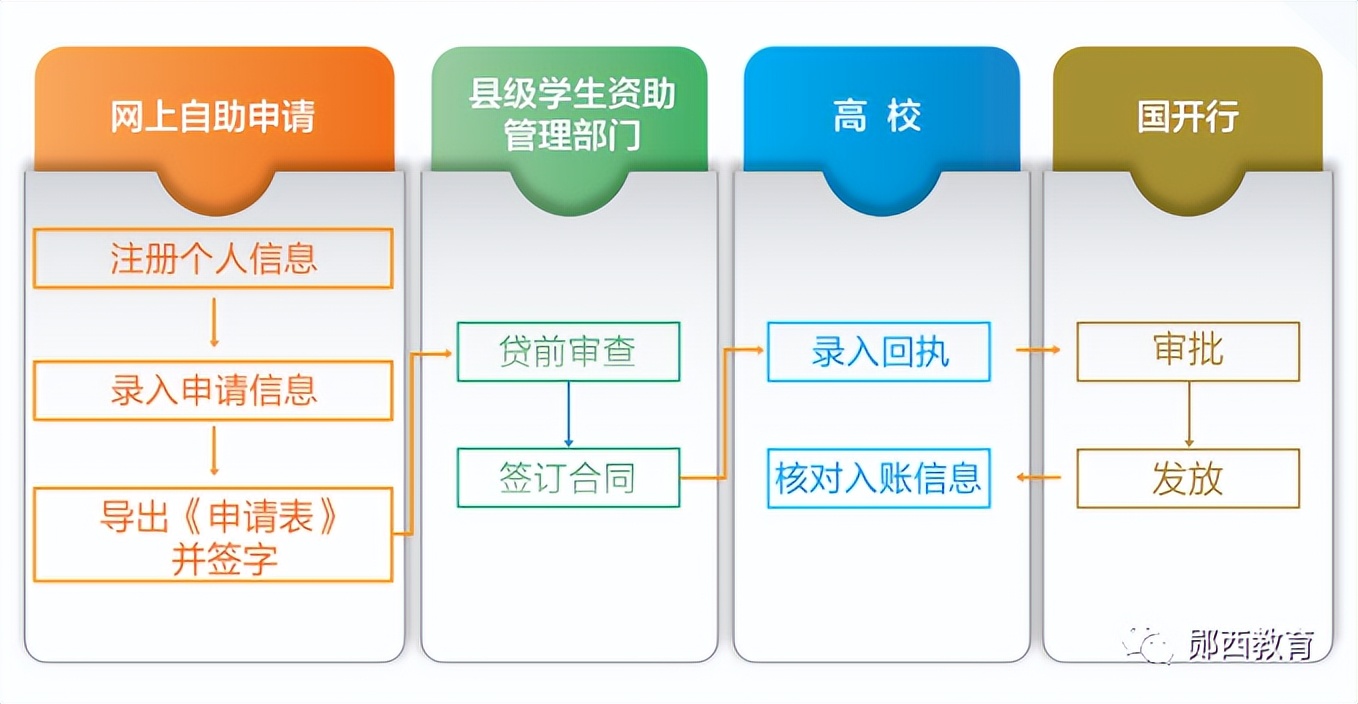 网上自助申请

注册个人信息

录入申请信息

导出《申请表》并签字

县级学生资助管理部门

贷前审查

签订合同

高 校

录入回执

核对入账信息

国开行

审批

发放

郧西教育